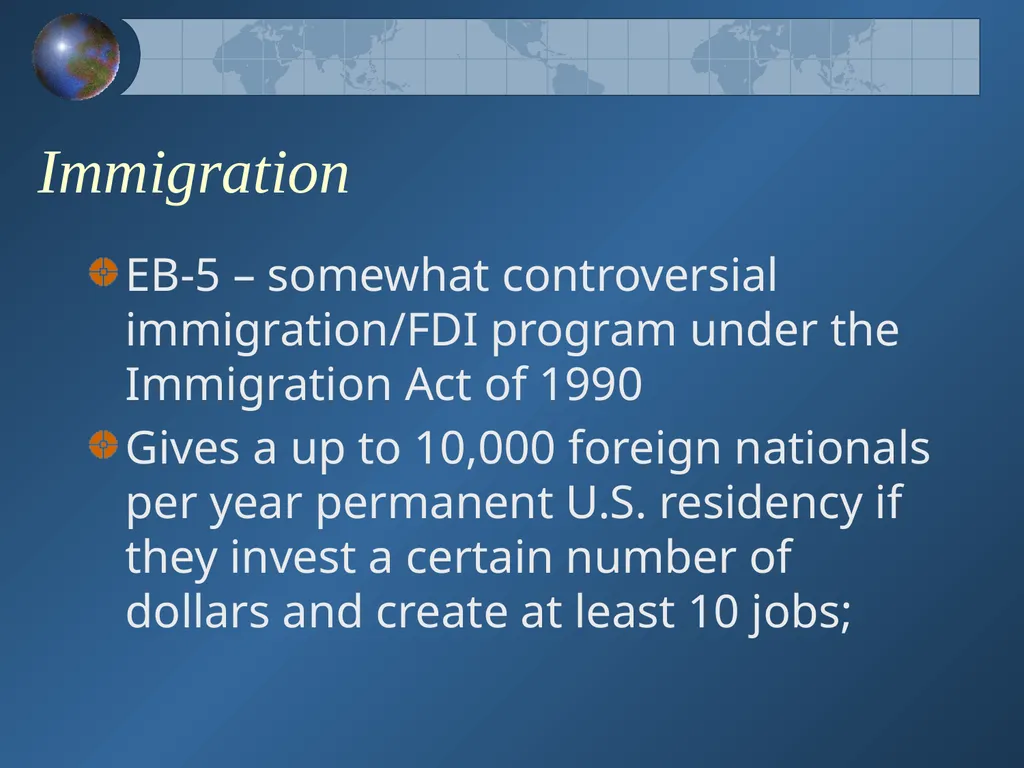 Immigration

EB-5 – somewhat controversial immigration/FDI program under the Immigration Act of 1990

Gives a up to 10,000 foreign nationals per year permanent U.S. residency if they invest a certain number of dollars and create at least 10 jobs;